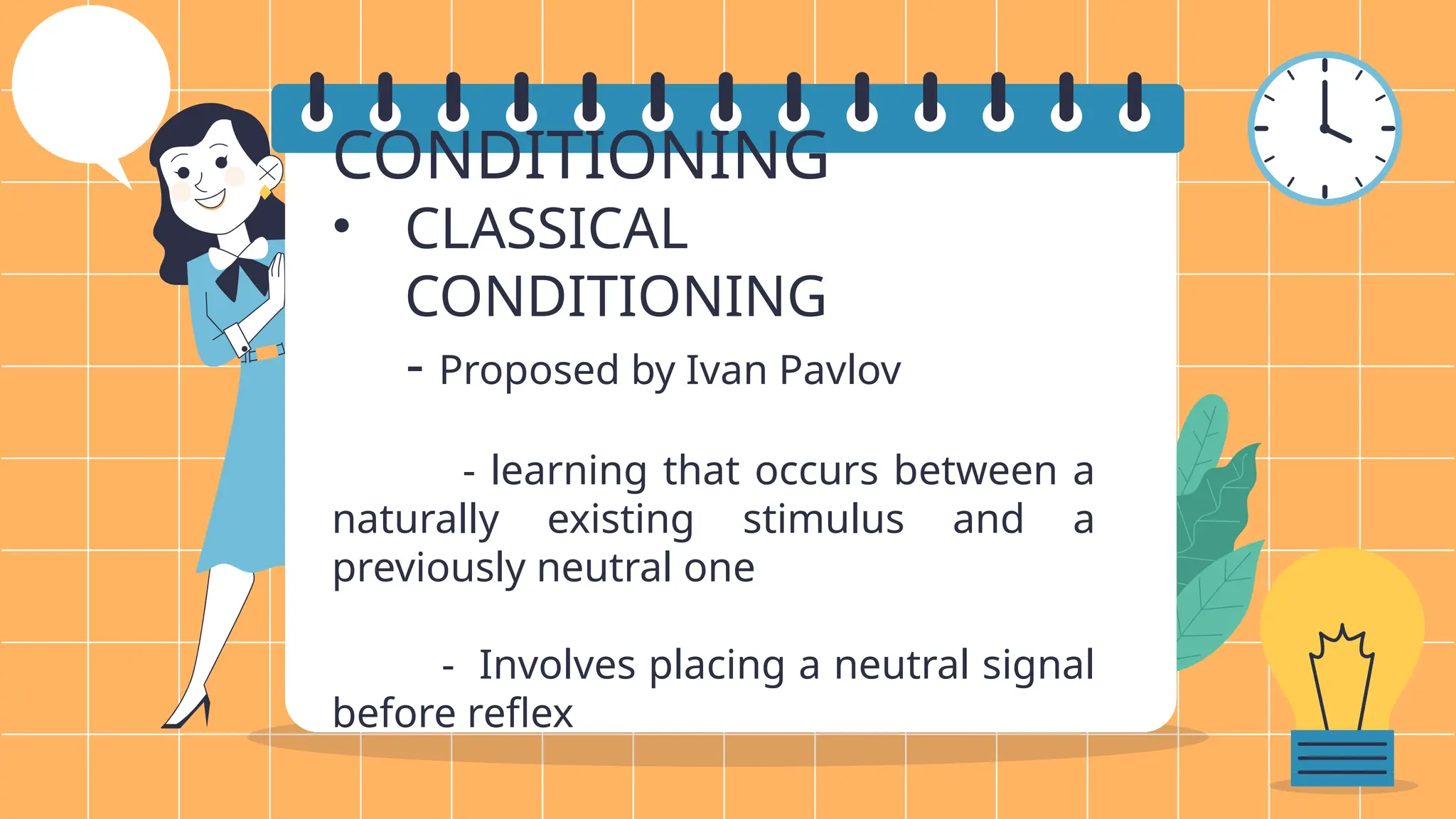 CONDITIONING

• CLASSICAL CONDITIONING

- Proposed by Ivan Pavlov

- learning that occurs between a naturally existing stimulus and a previously neutral one

- Involves placing a neutral signal before reflex